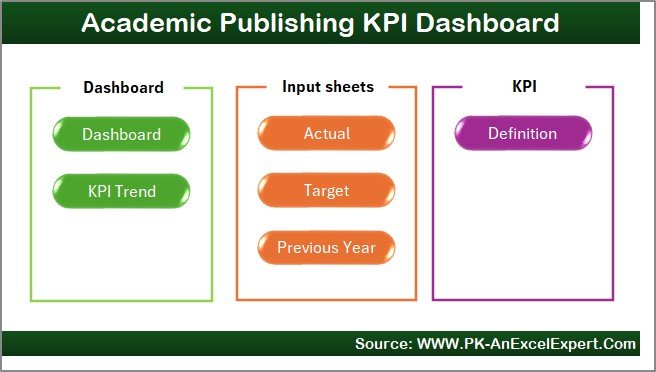 Academic Publishing KPI Dashboard

Dashboard

Dashboard

KPI Trend

Input sheets

Actual

Target

Previous Year

KPI

Definition

Source: WWW.PK-AnExcelExpert.Com